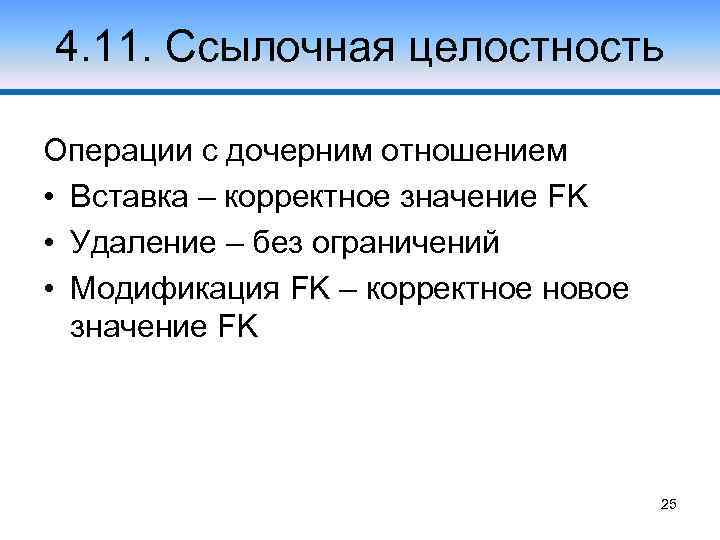 4.11. Ссылочная целостность

Операции с дочерним отношением

• Вставка – корректное значение FK
• Удаление – без ограничений
• Модификация FK – корректное новое значение FK

25